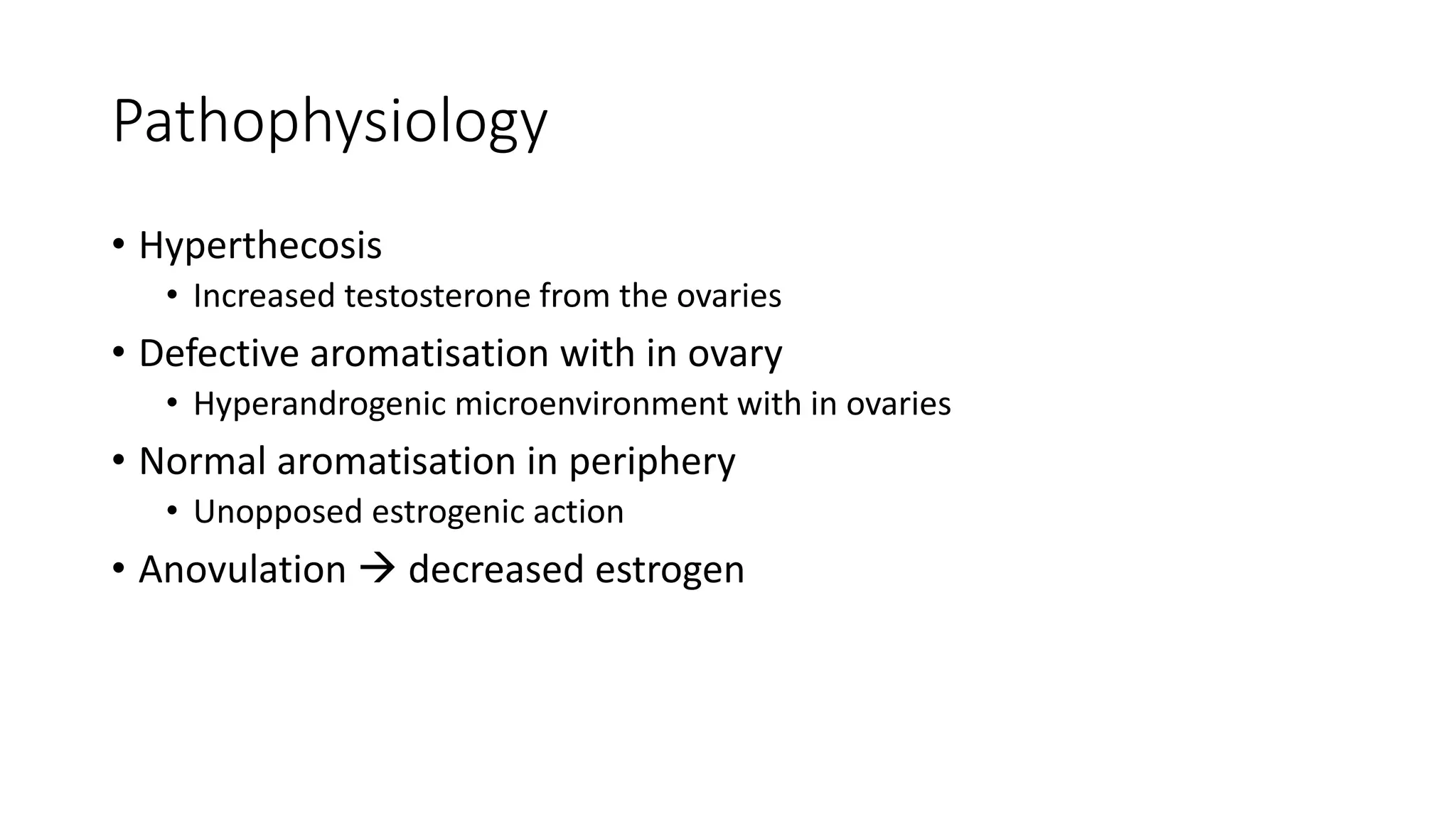 Pathophysiology

• Hyperthecosis
  • Increased testosterone from the ovaries
• Defective aromatisation with in ovary
  • Hyperandrogenic microenvironment with in ovaries
• Normal aromatisation in periphery
  • Unopposed estrogenic action
• Anovulation → decreased estrogen